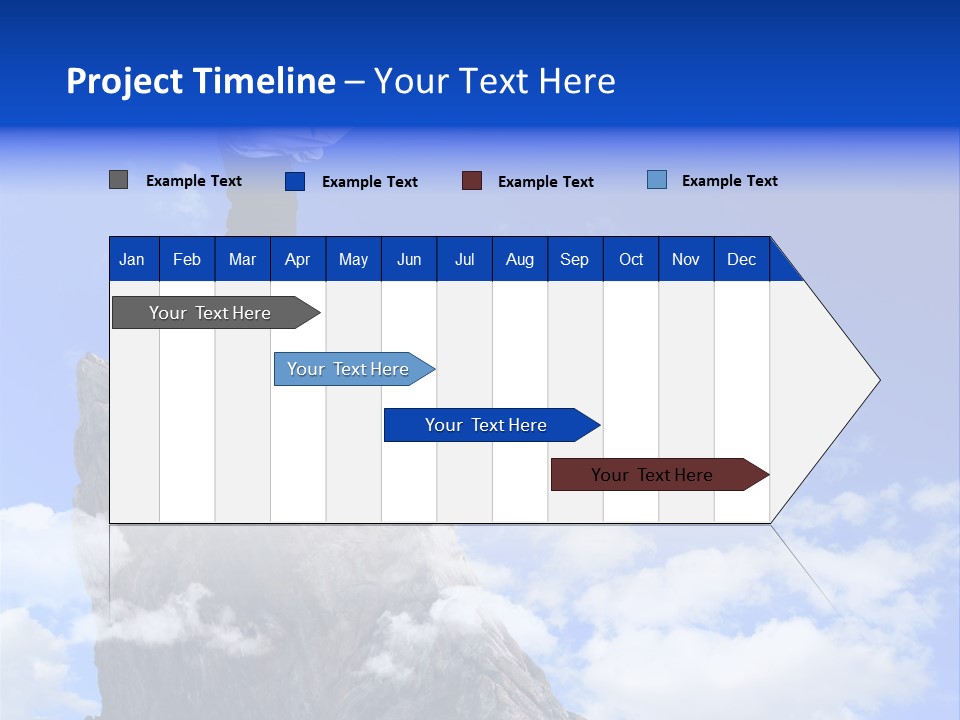 Project Timeline – Your Text Here

Example Text
Example Text
Example Text
Example Text

| Jan | Feb | Mar | Apr | May | Jun | Jul | Aug | Sep | Oct | Nov | Dec |
|---|---|---|---|---|---|---|---|---|---|---|---|

Your Text Here

Your Text Here

Your Text Here

Your Text Here